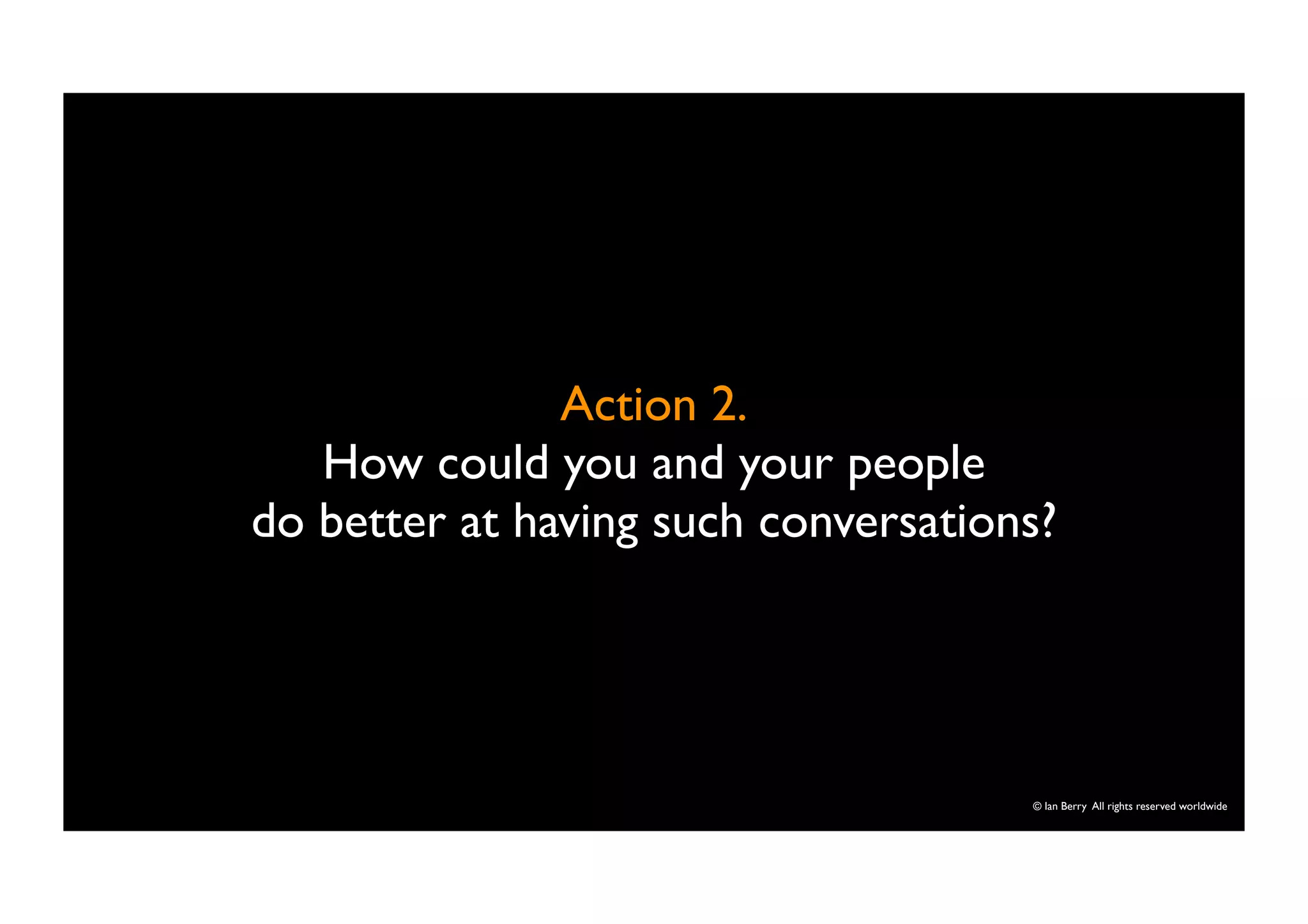 Action 2.
How could you and your people do better at having such conversations?

© Ian Berry All rights reserved worldwide